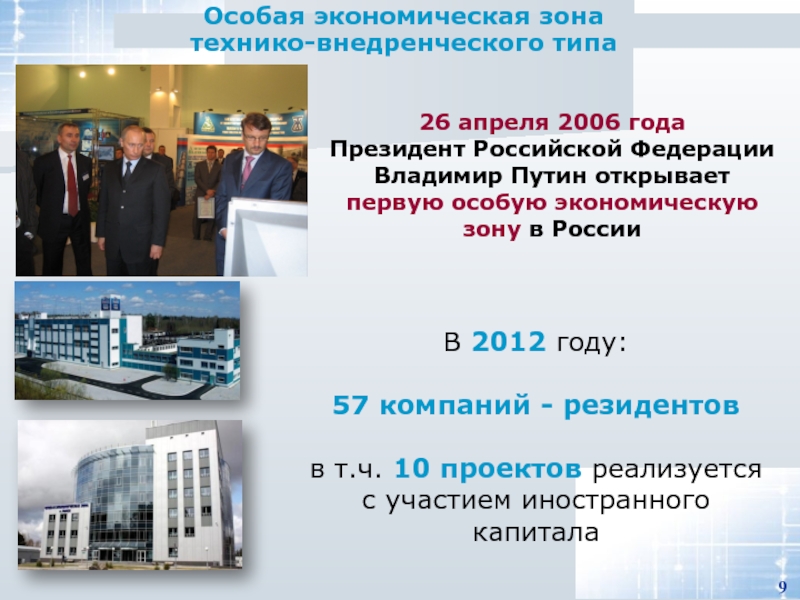 Особая экономическая зона технико-внедренческого типа

26 апреля 2006 года Президент Российской Федерации Владимир Путин открывает первую особую экономическую зону в России

В 2012 году:

57 компаний - резидентов

в т.ч. 10 проектов реализуется с участием иностранного капитала

9